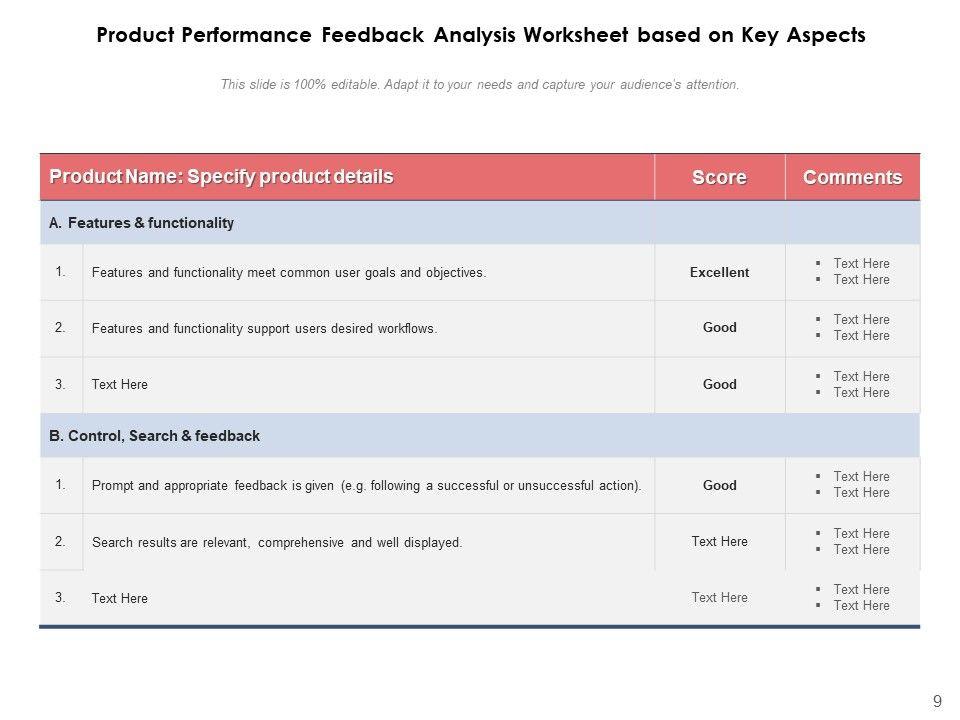 Product Performance Feedback Analysis Worksheet based on Key Aspects

This slide is 100% editable. Adapt it to your needs and capture your audience's attention.

| Product Name: Specify product details | | Score | Comments |
|---|---|---|---|
| A. Features & functionality | | | |
| 1. | Features and functionality meet common user goals and objectives. | Excellent | ▪ Text Here ▪ Text Here |
| 2. | Features and functionality support users desired workflows. | Good | ▪ Text Here ▪ Text Here |
| 3. | Text Here | Good | ▪ Text Here ▪ Text Here |
| B. Control, Search & feedback | | | |
| 1. | Prompt and appropriate feedback is given (e.g. following a successful or unsuccessful action). | Good | ▪ Text Here ▪ Text Here |
| 2. | Search results are relevant, comprehensive and well displayed. | Text Here | ▪ Text Here ▪ Text Here |
| 3. | Text Here | Text Here | ▪ Text Here ▪ Text Here |

9